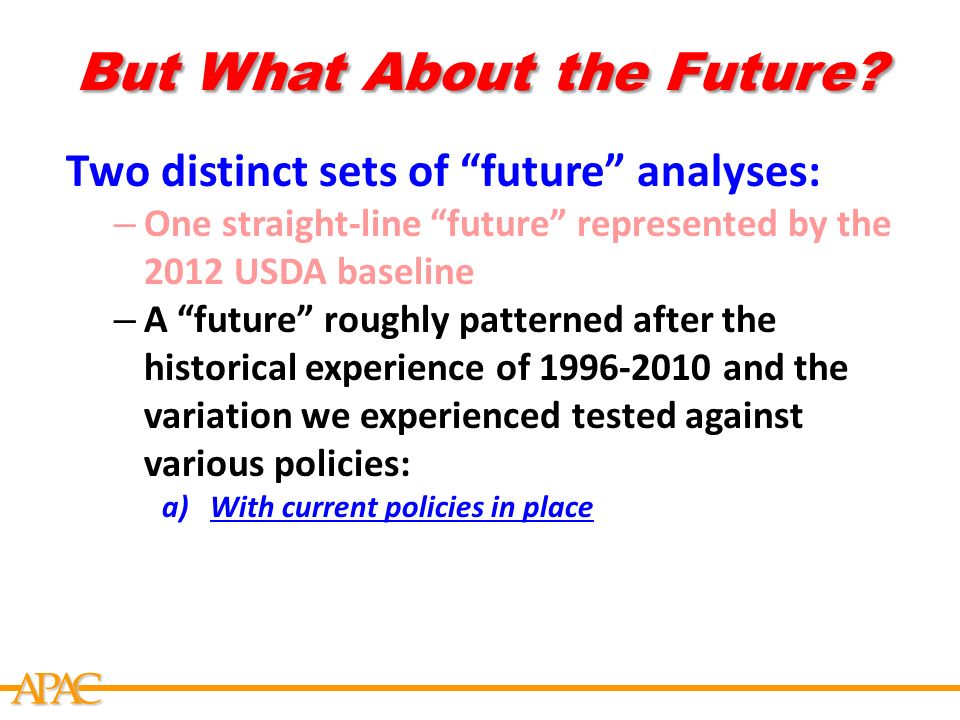 But What About the Future?

Two distinct sets of “future” analyses:

– One straight-line “future” represented by the 2012 USDA baseline

– A “future” roughly patterned after the historical experience of 1996-2010 and the variation we experienced tested against various policies:

a) With current policies in place

APAC